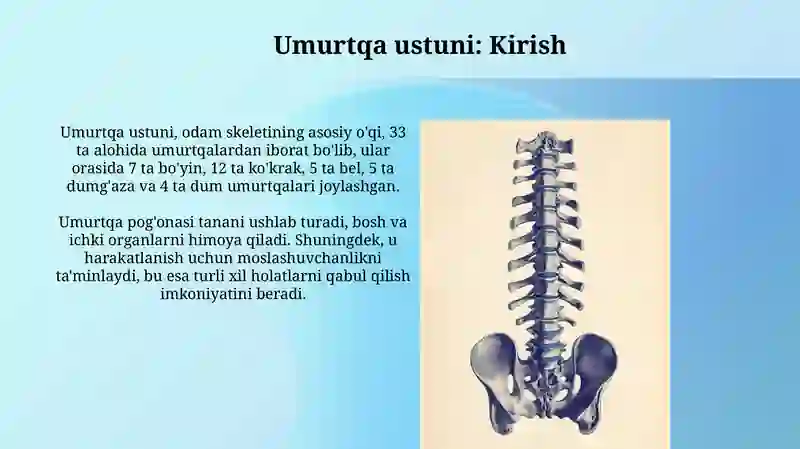 Umurtqa ustuni: Kirish

Umurtqa ustuni, odam skeletining asosiy o'qi, 33 ta alohida umurtqalardan iborat bo'lib, ular orasida 7 ta bo'yin, 12 ta ko'krak, 5 ta bel, 5 ta dumg'aza va 4 ta dum umurtqalari joylashgan.

Umurtqa pog'onasi tanani ushlab turadi, bosh va ichki organlarni himoya qiladi. Shuningdek, u harakatlanish uchun moslashuvchanlikni ta'minlaydi, bu esa turli xil holatlarni qabul qilish imkoniyatini beradi.